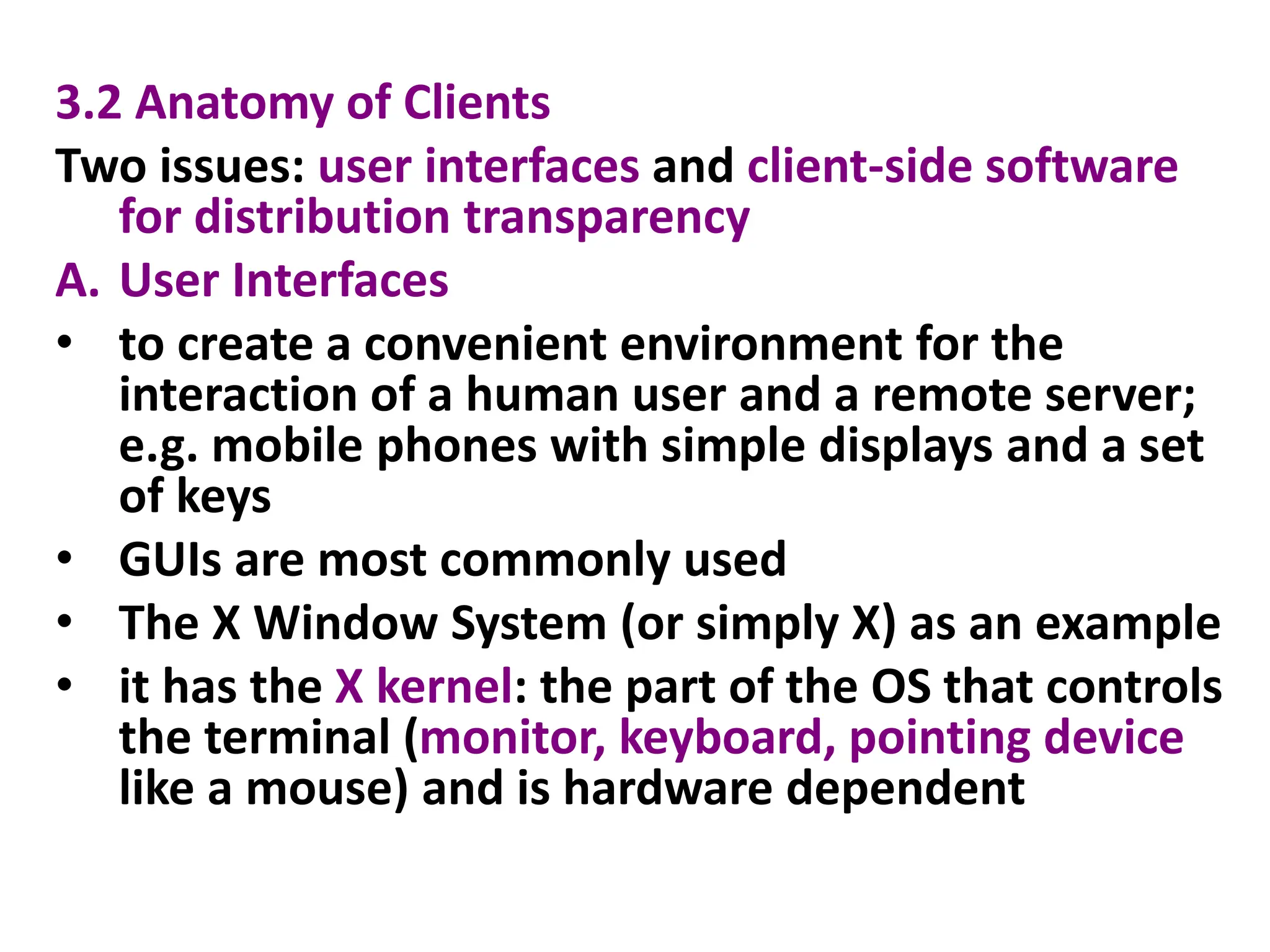 3.2 Anatomy of Clients

Two issues: user interfaces and client-side software for distribution transparency

A. User Interfaces

• to create a convenient environment for the interaction of a human user and a remote server; e.g. mobile phones with simple displays and a set of keys

• GUIs are most commonly used

• The X Window System (or simply X) as an example

• it has the X kernel: the part of the OS that controls the terminal (monitor, keyboard, pointing device like a mouse) and is hardware dependent